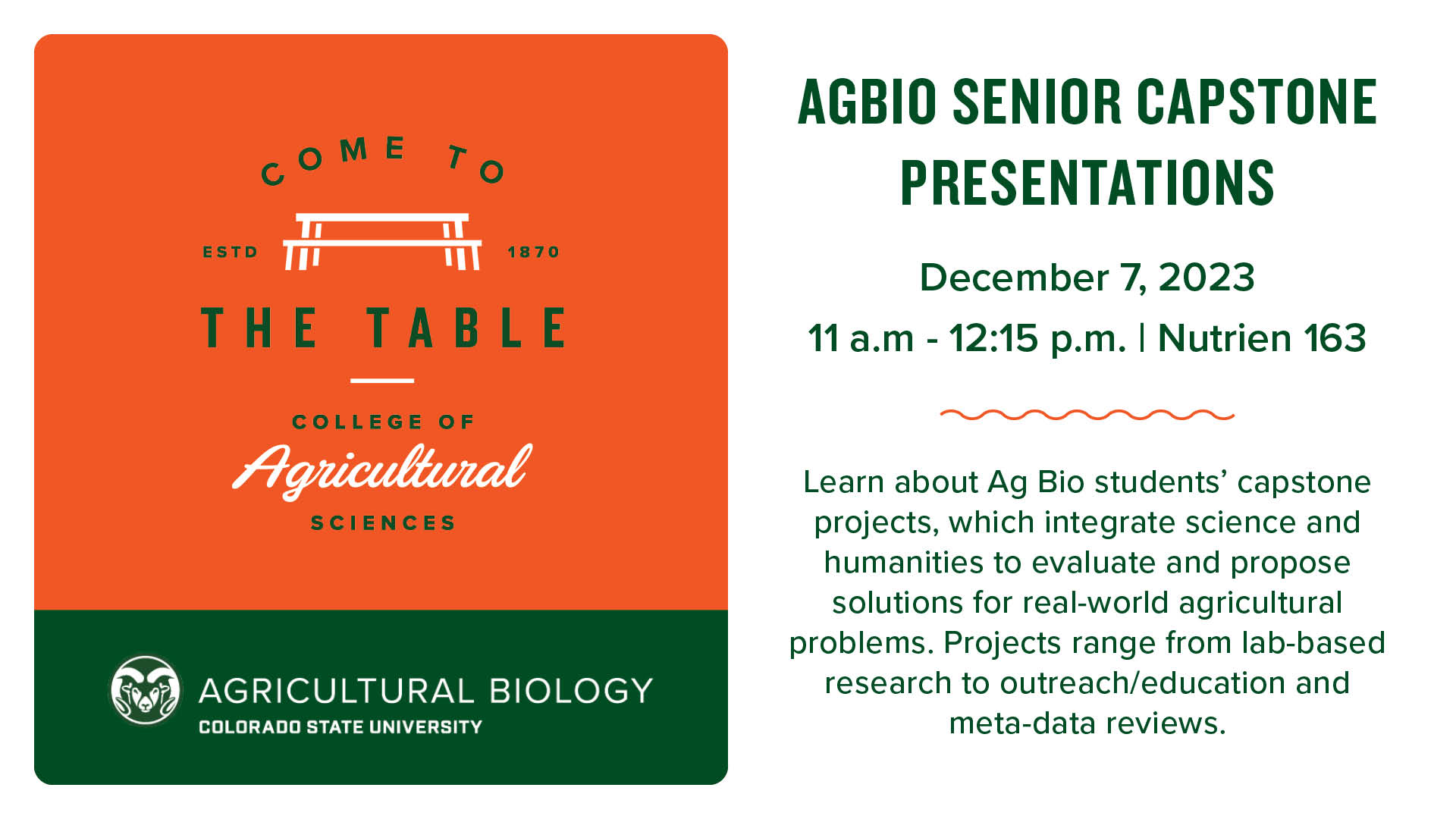 COME TO

ESTD 1870

THE TABLE

COLLEGE OF
Agricultural
SCIENCES

AGRICULTURAL BIOLOGY
COLORADO STATE UNIVERSITY

AGBIO SENIOR CAPSTONE PRESENTATIONS

December 7, 2023

11 a.m - 12:15 p.m. | Nutrien 163

Learn about Ag Bio students' capstone projects, which integrate science and humanities to evaluate and propose solutions for real-world agricultural problems. Projects range from lab-based research to outreach/education and meta-data reviews.